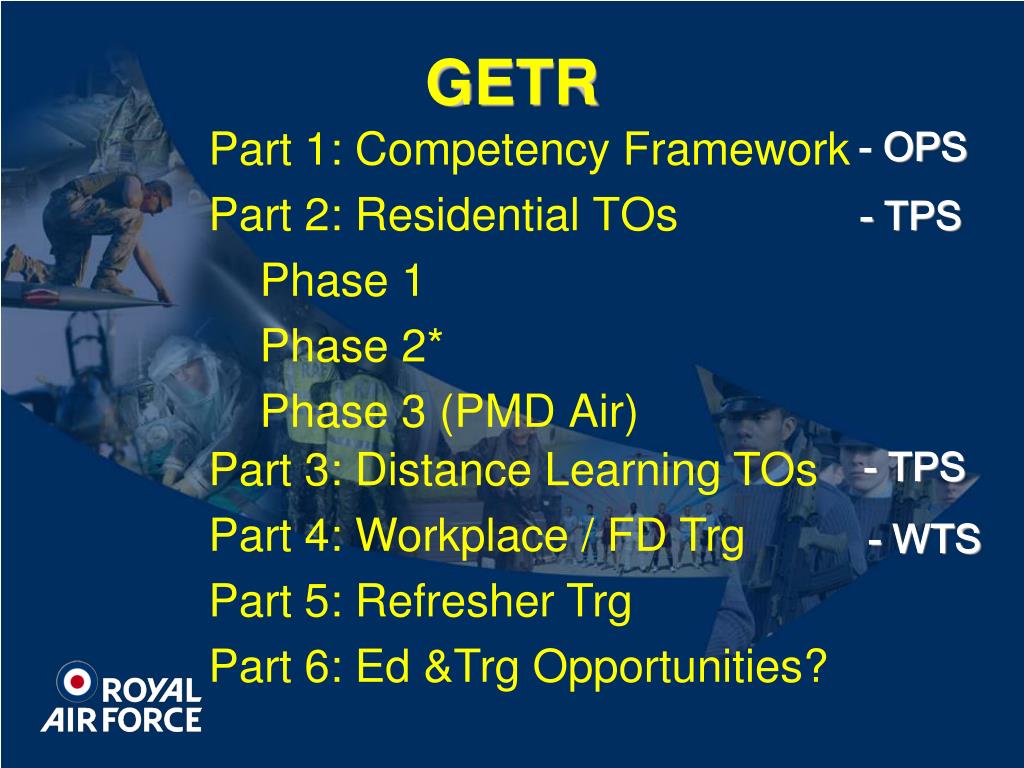 GETR

Part 1: Competency Framework - OPS

Part 2: Residential TOs - TPS

Phase 1

Phase 2*

Phase 3 (PMD Air)

Part 3: Distance Learning TOs - TPS

Part 4: Workplace / FD Trg - WTS

Part 5: Refresher Trg

Part 6: Ed &Trg Opportunities?

ROYAL AIR FORCE